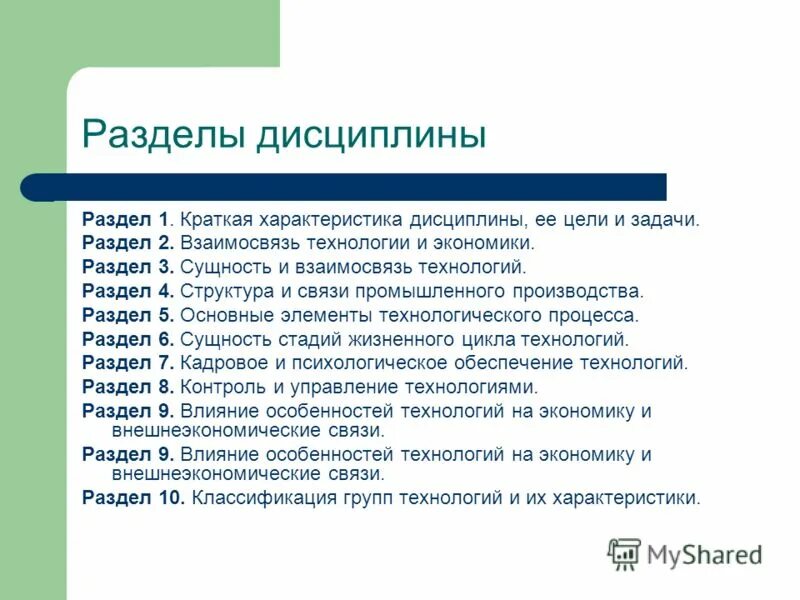 Разделы дисциплины

Раздел 1. Краткая характеристика дисциплины, ее цели и задачи.
Раздел 2. Взаимосвязь технологии и экономики.
Раздел 3. Сущность и взаимосвязь технологий.
Раздел 4. Структура и связи промышленного производства.
Раздел 5. Основные элементы технологического процесса.
Раздел 6. Сущность стадий жизненного цикла технологий.
Раздел 7. Кадровое и психологическое обеспечение технологий.
Раздел 8. Контроль и управление технологиями.
Раздел 9. Влияние особенностей технологий на экономику и внешнеэкономические связи.
Раздел 9. Влияние особенностей технологий на экономику и внешнеэкономические связи.
Раздел 10. Классификация групп технологий и их характеристики.

MyShared